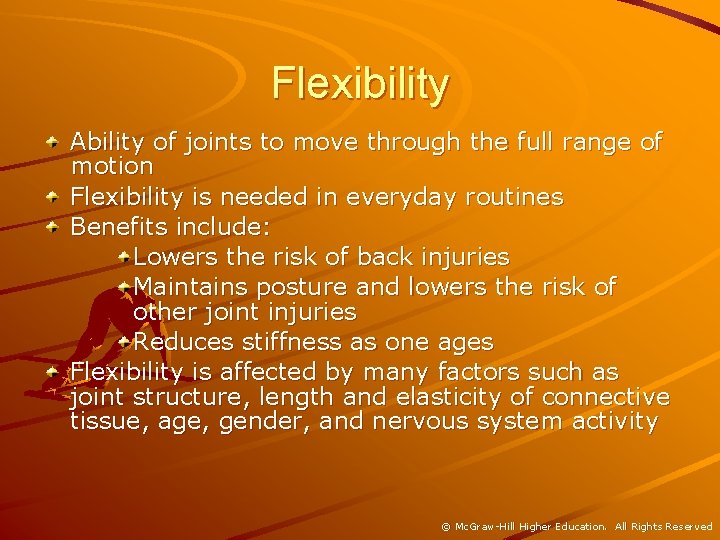 Flexibility

Ability of joints to move through the full range of motion

Flexibility is needed in everyday routines

Benefits include:

Lowers the risk of back injuries

Maintains posture and lowers the risk of other joint injuries

Reduces stiffness as one ages

Flexibility is affected by many factors such as joint structure, length and elasticity of connective tissue, age, gender, and nervous system activity

© McGraw-Hill Higher Education. All Rights Reserved